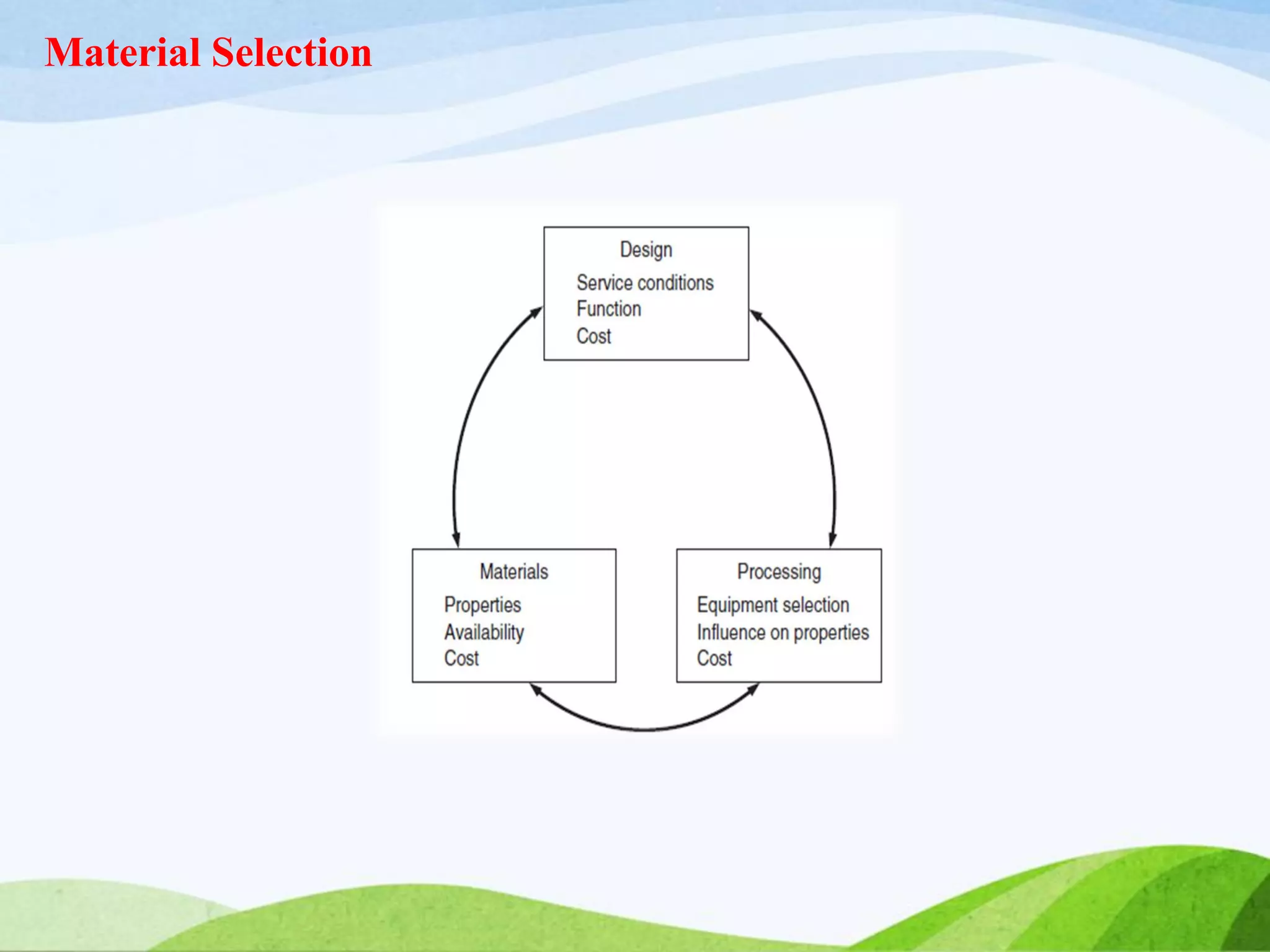 Material Selection

Design
Service conditions
Function
Cost

Materials
Properties
Availability
Cost

Processing
Equipment selection
Influence on properties
Cost